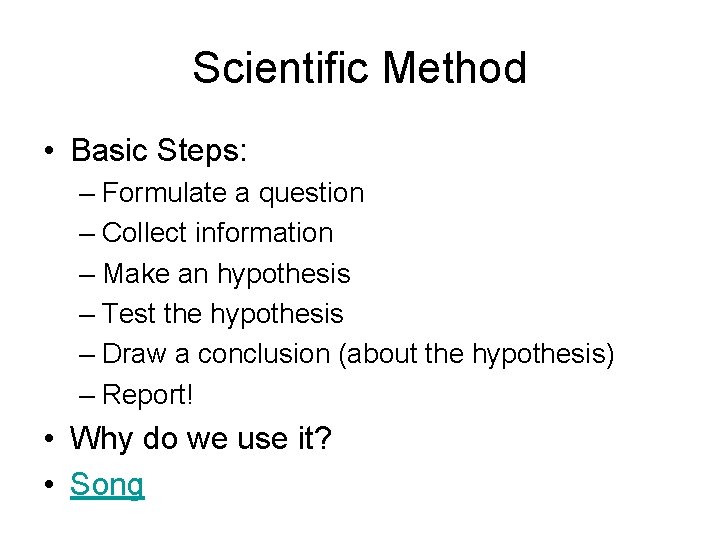 Scientific Method

• Basic Steps:
– Formulate a question
– Collect information
– Make an hypothesis
– Test the hypothesis
– Draw a conclusion (about the hypothesis)
– Report!
• Why do we use it?
• Song